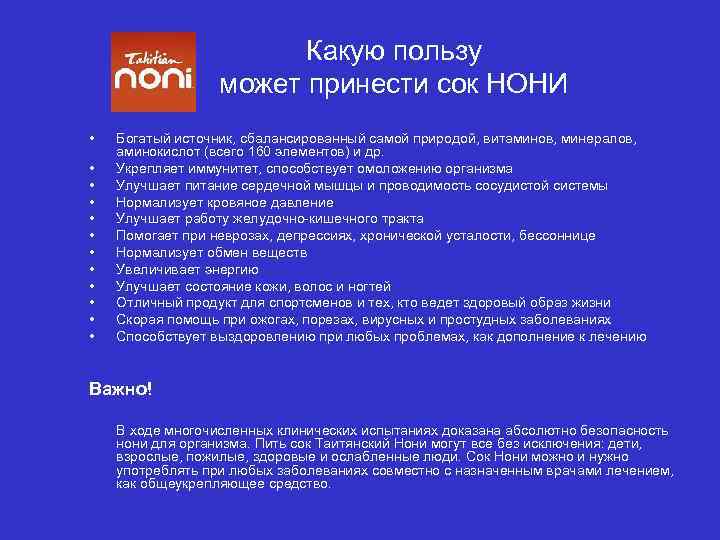 Tahitian noni

Какую пользу может принести сок НОНИ

• Богатый источник, сбалансированный самой природой, витаминов, минералов, аминокислот (всего 160 элементов) и др.
• Укрепляет иммунитет, способствует омоложению организма
• Улучшает питание сердечной мышцы и проводимость сосудистой системы
• Нормализует кровяное давление
• Улучшает работу желудочно-кишечного тракта
• Помогает при неврозах, депрессиях, хронической усталости, бессоннице
• Нормализует обмен веществ
• Увеличивает энергию
• Улучшает состояние кожи, волос и ногтей
• Отличный продукт для спортсменов и тех, кто ведет здоровый образ жизни
• Скорая помощь при ожогах, порезах, вирусных и простудных заболеваниях
• Способствует выздоровлению при любых проблемах, как дополнение к лечению

Важно!

В ходе многочисленных клинических испытаниях доказана абсолютно безопасность нони для организма. Пить сок Таитянский Нони могут все без исключения: дети, взрослые, пожилые, здоровые и ослабленные люди. Сок Нони можно и нужно употреблять при любых заболеваниях совместно с назначенным врачами лечением, как общеукрепляющее средство.